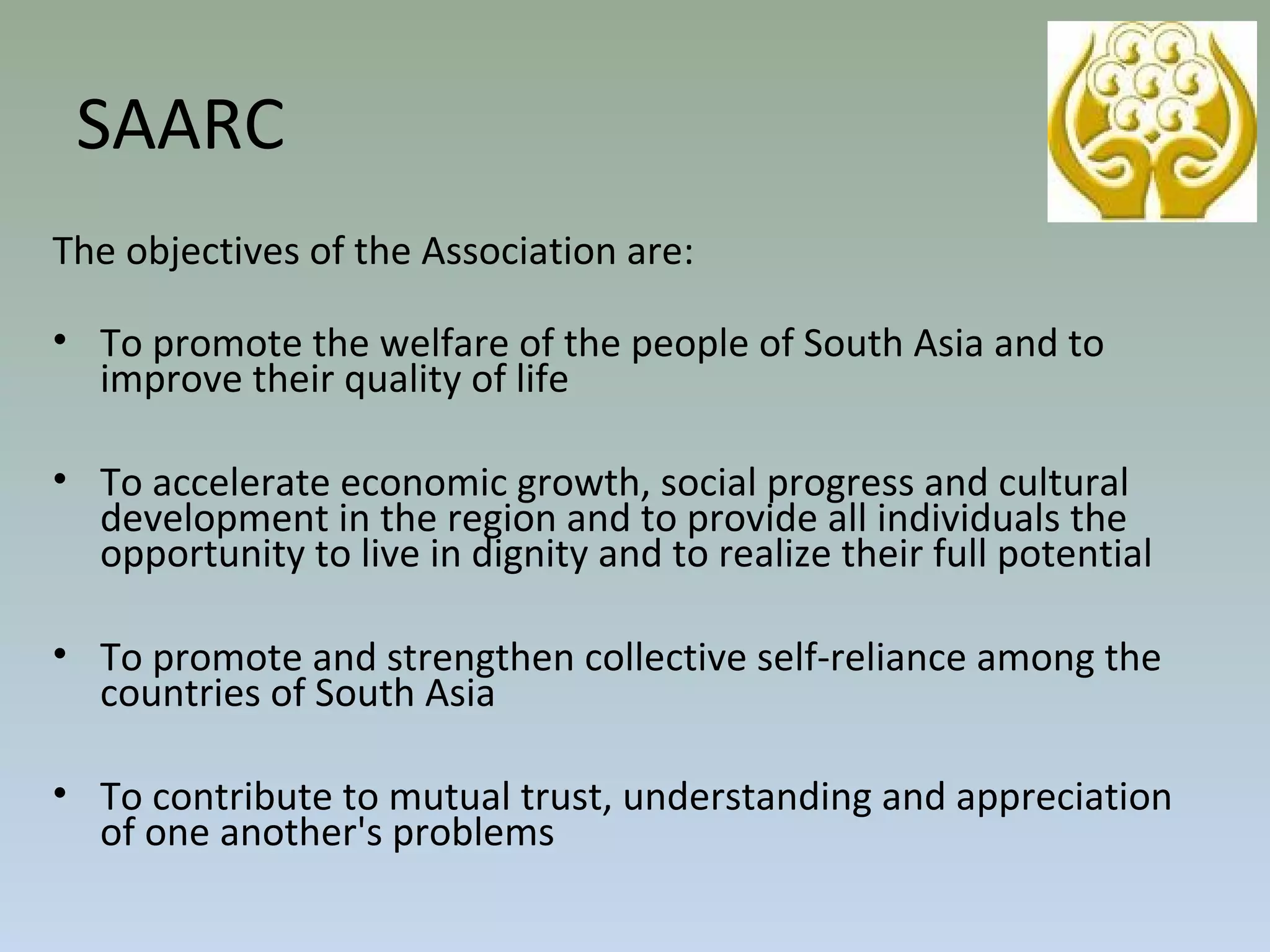 SAARC

The objectives of the Association are:

• To promote the welfare of the people of South Asia and to improve their quality of life

• To accelerate economic growth, social progress and cultural development in the region and to provide all individuals the opportunity to live in dignity and to realize their full potential

• To promote and strengthen collective self-reliance among the countries of South Asia

• To contribute to mutual trust, understanding and appreciation of one another's problems